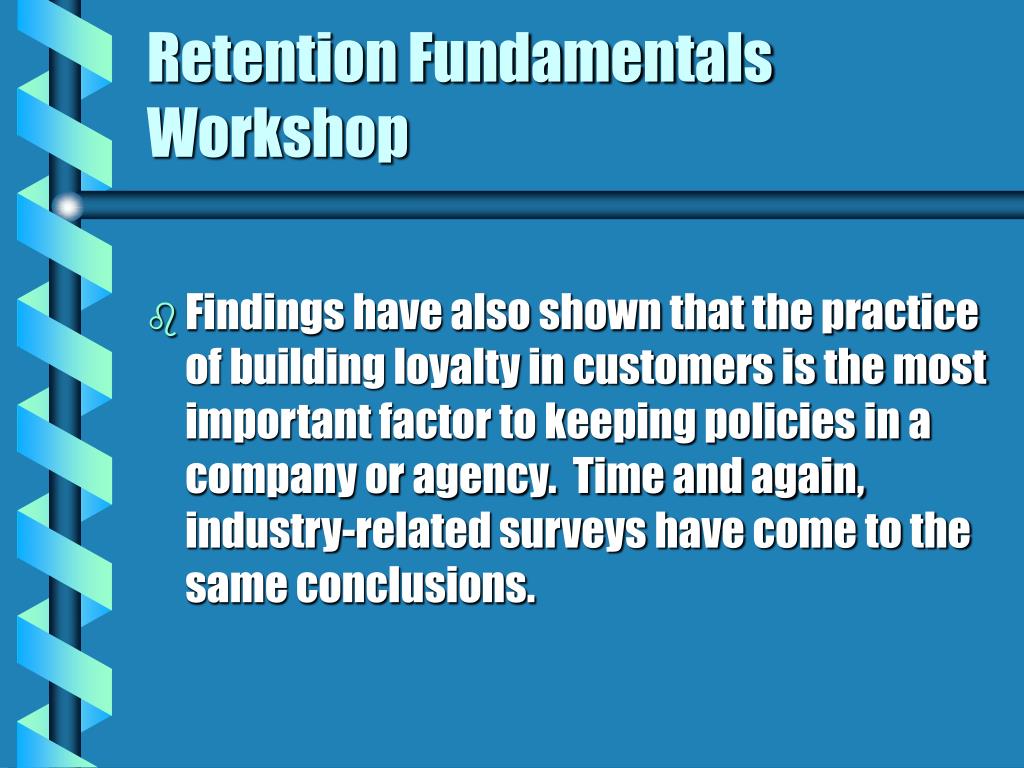 Retention Fundamentals Workshop

Findings have also shown that the practice of building loyalty in customers is the most important factor to keeping policies in a company or agency.  Time and again, industry-related surveys have come to the same conclusions.